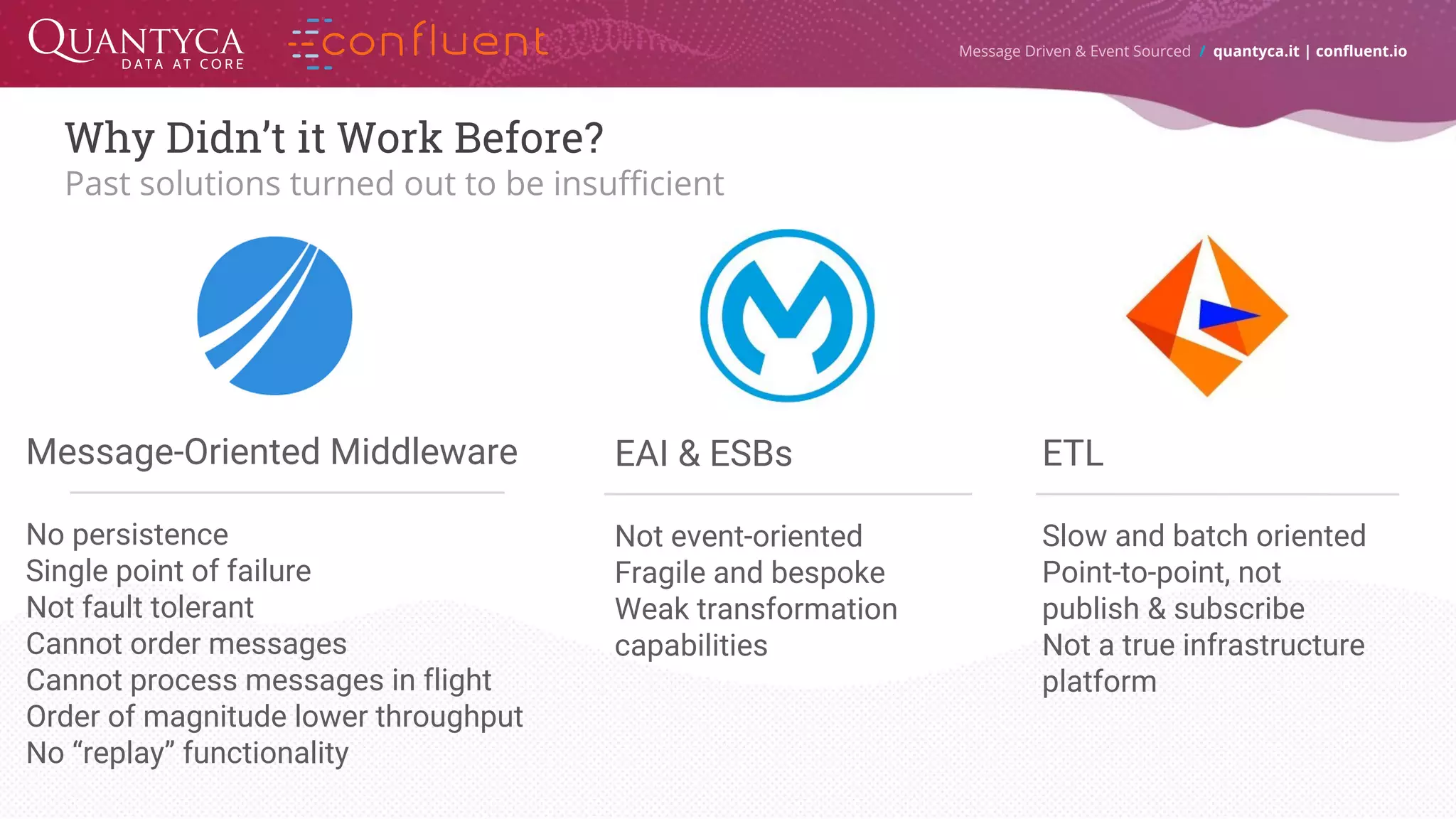 QUANTYCA
DATA AT CORE
confluent

Message Driven & Event Sourced / quantyca.it | confluent.io

Why Didn't it Work Before?
Past solutions turned out to be insufficient

Message-Oriented Middleware

No persistence
Single point of failure
Not fault tolerant
Cannot order messages
Cannot process messages in flight
Order of magnitude lower throughput
No "replay" functionality

EAI & ESBs

Not event-oriented
Fragile and bespoke
Weak transformation capabilities

ETL

Slow and batch oriented
Point-to-point, not publish & subscribe
Not a true infrastructure platform